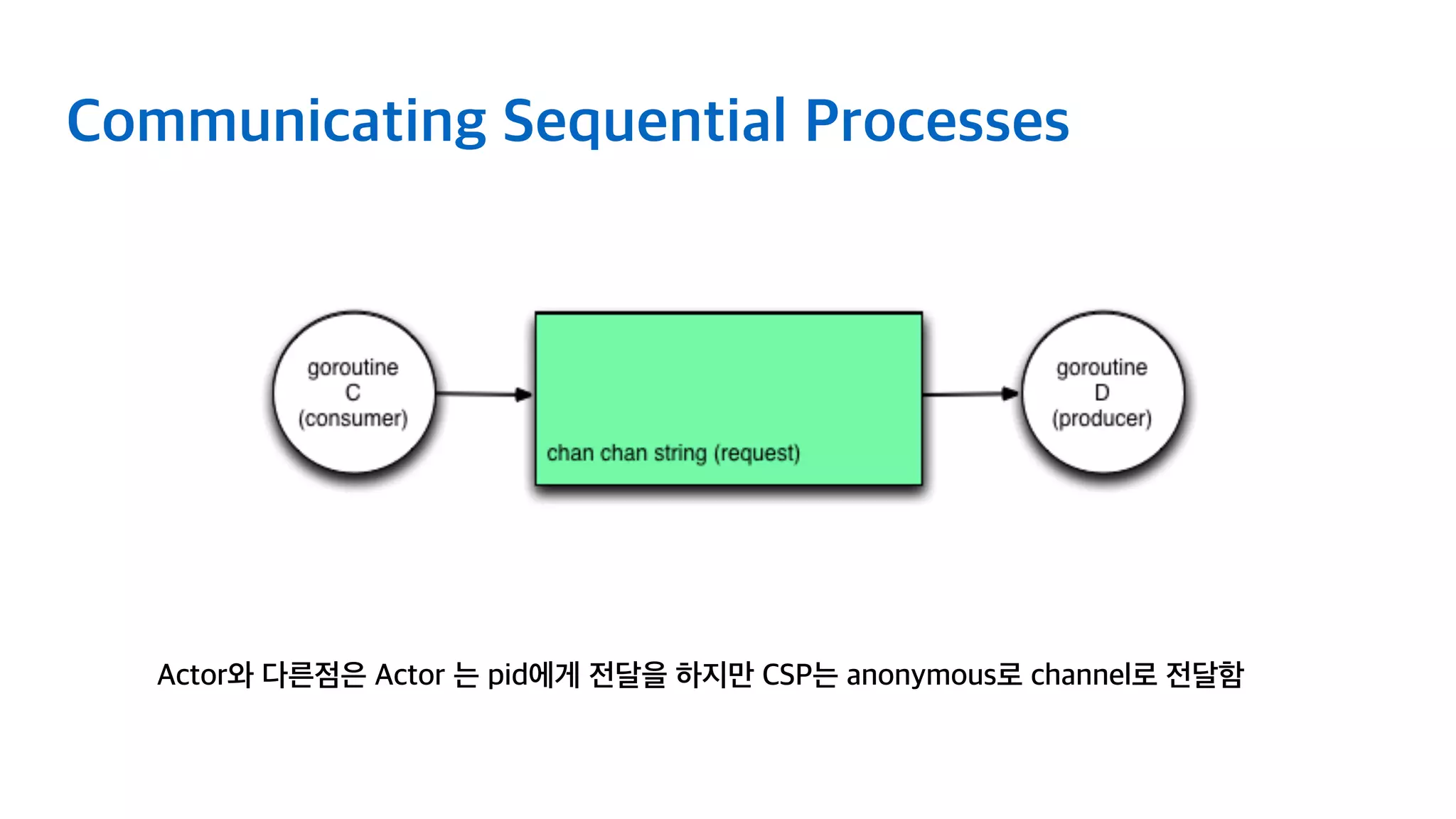 Communicating Sequential Processes

goroutine
C
(consumer)

chan chan string (request)

goroutine
D
(producer)

Actor와 다른점은 Actor 는 pid에게 전달을 하지만 CSP는 anonymous로 channel로 전달함